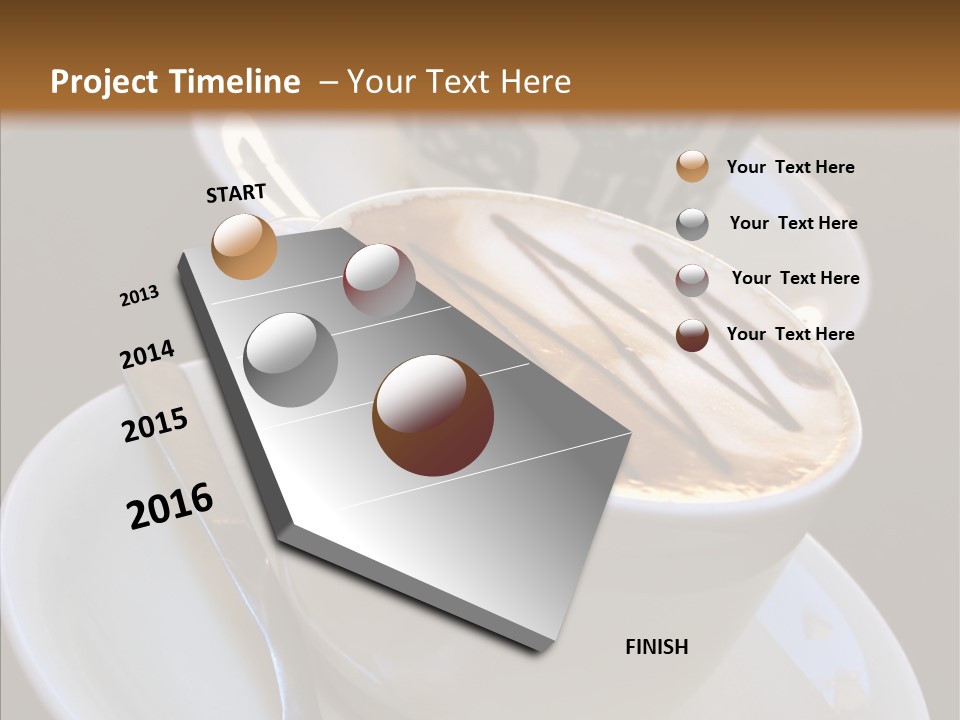 Project Timeline – Your Text Here

START

2013

2014

2015

2016

FINISH

Your Text Here

Your Text Here

Your Text Here

Your Text Here